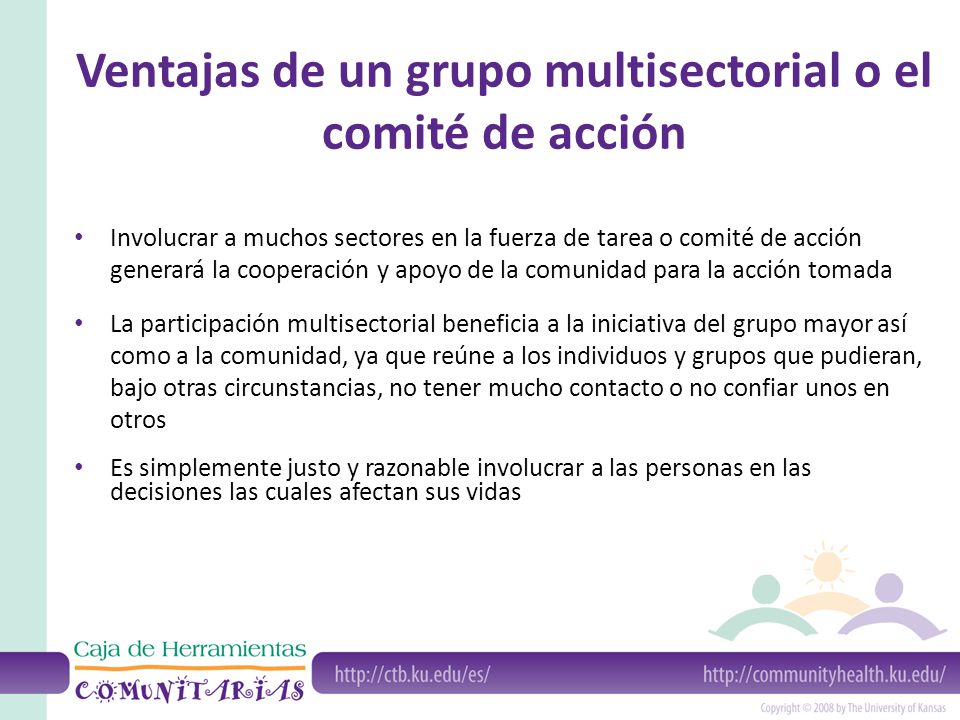 Ventajas de un grupo multisectorial o el comité de acción

• Involucrar a muchos sectores en la fuerza de tarea o comité de acción generará la cooperación y apoyo de la comunidad para la acción tomada

• La participación multisectorial beneficia a la iniciativa del grupo mayor así como a la comunidad, ya que reúne a los individuos y grupos que pudieran, bajo otras circunstancias, no tener mucho contacto o no confiar unos en otros

• Es simplemente justo y razonable involucrar a las personas en las decisiones las cuales afectan sus vidas

Caja de Herramientas COMUNITARIAS

http://ctb.ku.edu/es/

http://communityhealth.ku.edu/

Copyright © 2008 by The University of Kansas